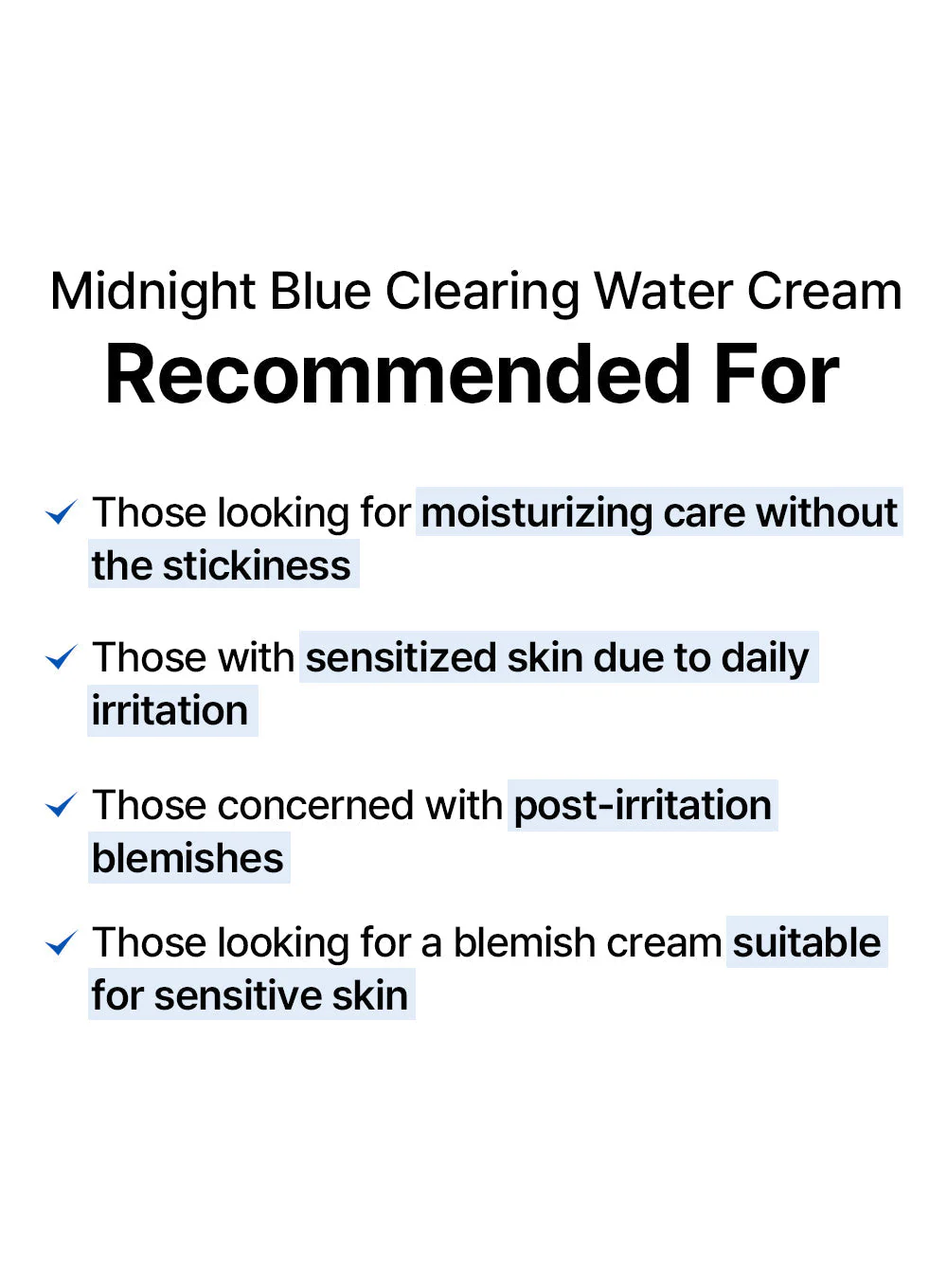 Midnight Blue Clearing Water Cream
Recommended For

✓ Those looking for moisturizing care without the stickiness

✓ Those with sensitized skin due to daily irritation

✓ Those concerned with post-irritation blemishes

✓ Those looking for a blemish cream suitable for sensitive skin